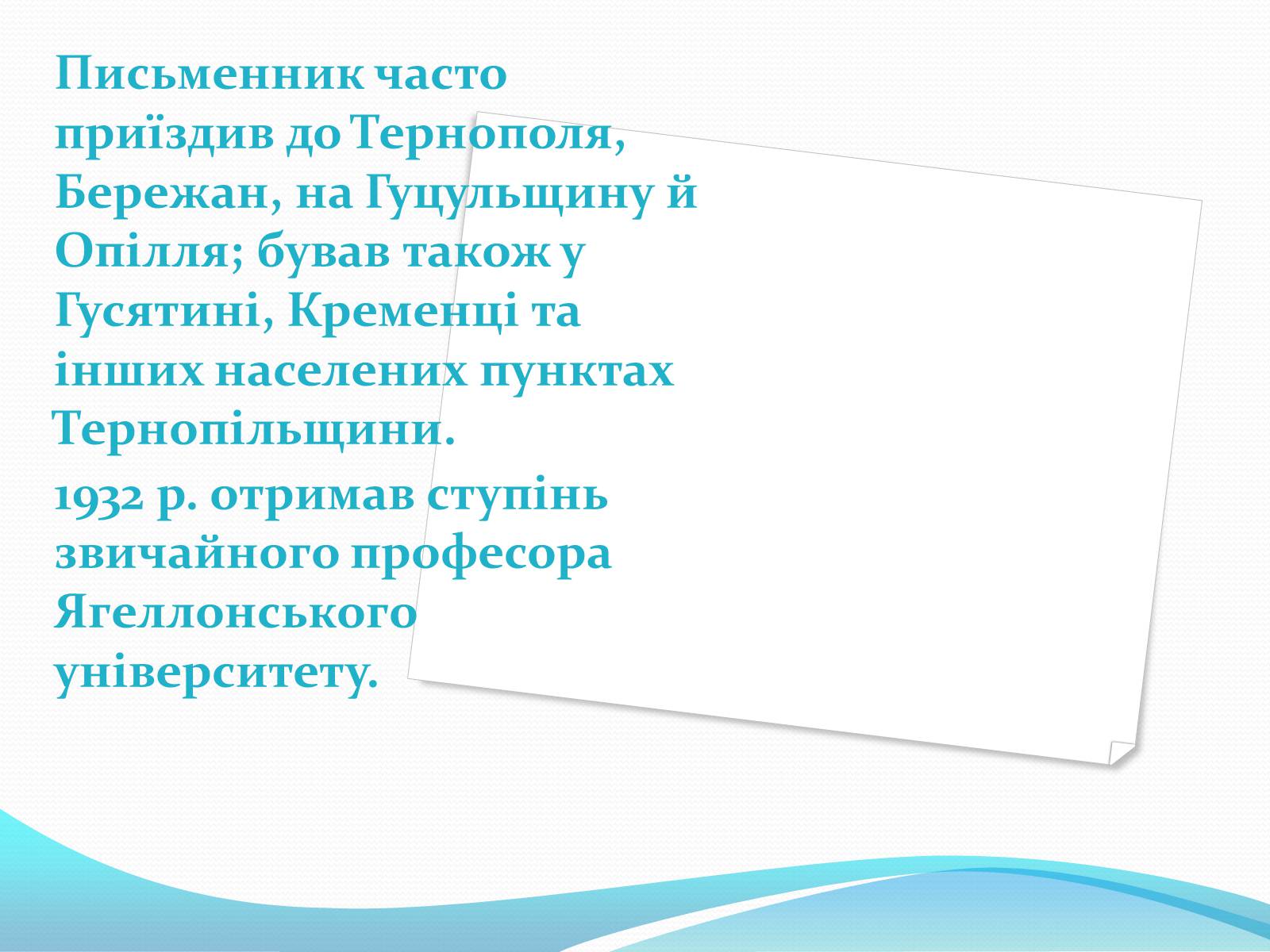 Письменник часто приїздив до Тернополя, Бережан, на Гуцульщину й Опілля; бував також у Гусятині, Кременці та інших населених пунктах Тернопільщини.

1932 р. отримав ступінь звичайного професора Ягеллонського університету.